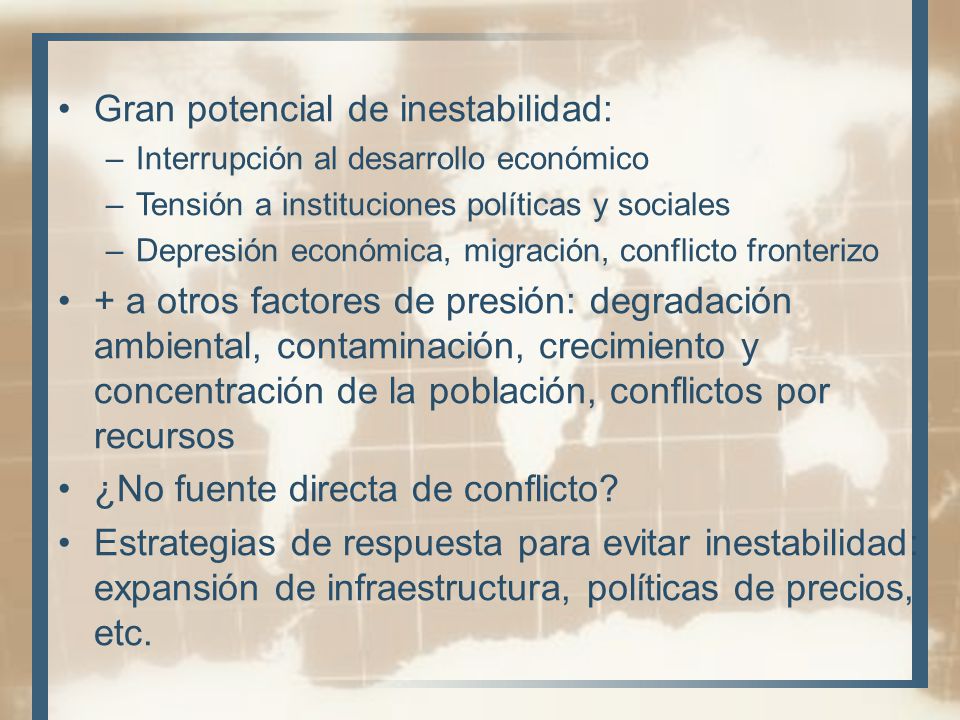 • Gran potencial de inestabilidad:
– Interrupción al desarrollo económico
– Tensión a instituciones políticas y sociales
– Depresión económica, migración, conflicto fronterizo
• + a otros factores de presión: degradación ambiental, contaminación, crecimiento y concentración de la población, conflictos por recursos
• ¿No fuente directa de conflicto?
• Estrategias de respuesta para evitar inestabilidad: expansión de infraestructura, políticas de precios, etc.